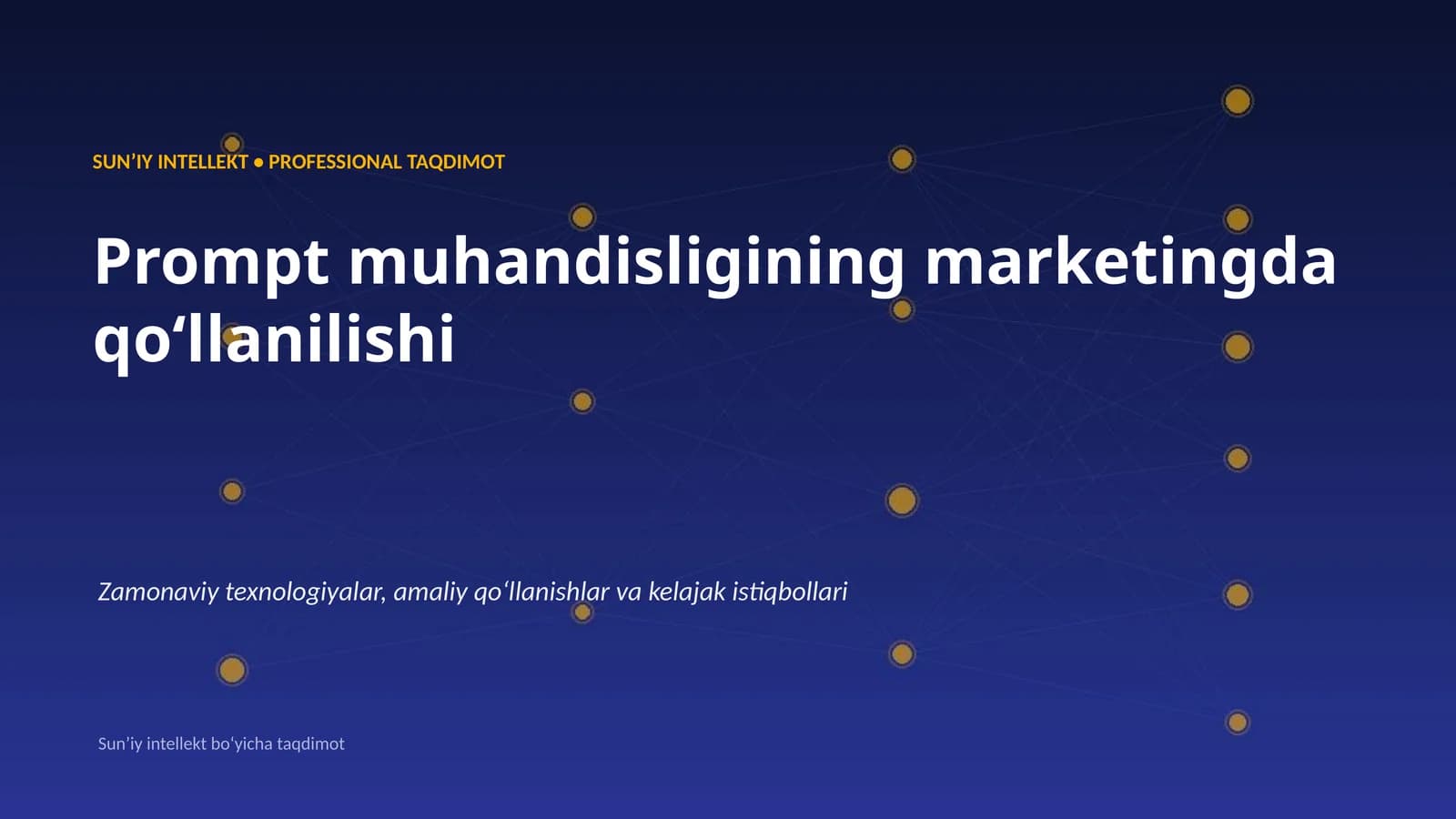 SUN’IY INTELLEKT • PROFESSIONAL TAQDIMOT

Prompt muhandisligining marketingda qo‘llanilishi

Zamonaviy texnologiyalar, amaliy qo‘llanishlar va kelajak istiqbollari

Sun’iy intellekt bo‘yicha taqdimot